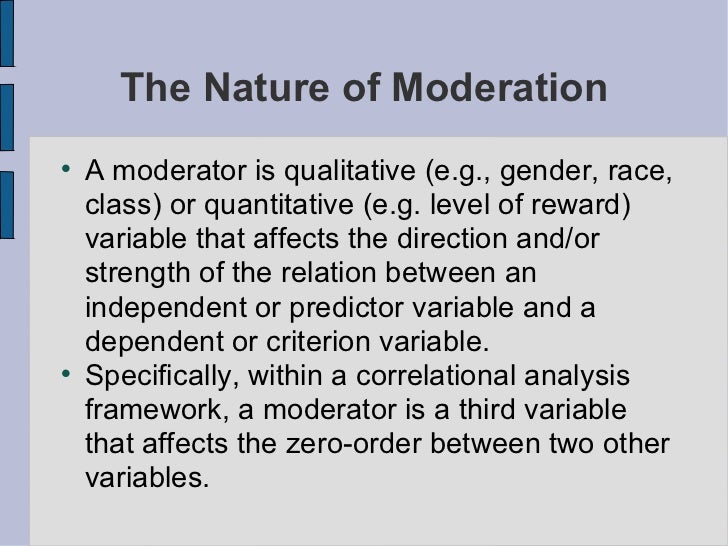 The Nature of Moderation

• A moderator is qualitative (e.g., gender, race, class) or quantitative (e.g. level of reward) variable that affects the direction and/or strength of the relation between an independent or predictor variable and a dependent or criterion variable.
• Specifically, within a correlational analysis framework, a moderator is a third variable that affects the zero-order between two other variables.